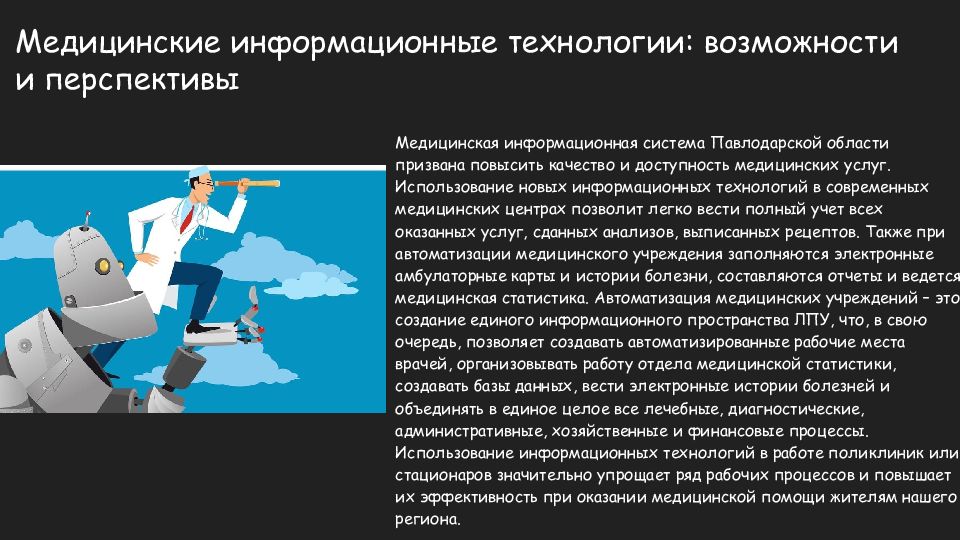 Медицинские информационные технологии: возможности и перспективы

Медицинская информационная система Павлодарской области призвана повысить качество и доступность медицинских услуг. Использование новых информационных технологий в современных медицинских центрах позволит легко вести полный учет всех оказанных услуг, сданных анализов, выписанных рецептов. Также при автоматизации медицинского учреждения заполняются электронные амбулаторные карты и истории болезни, составляются отчеты и ведется медицинская статистика. Автоматизация медицинских учреждений – это создание единого информационного пространства ЛПУ, что, в свою очередь, позволяет создавать автоматизированные рабочие места врачей, организовывать работу отдела медицинской статистики, создавать базы данных, вести электронные истории болезней и объединять в единое целое все лечебные, диагностические, административные, хозяйственные и финансовые процессы. Использование информационных технологий в работе поликлиник или стационаров значительно упрощает ряд рабочих процессов и повышает их эффективность при оказании медицинской помощи жителям нашего региона.